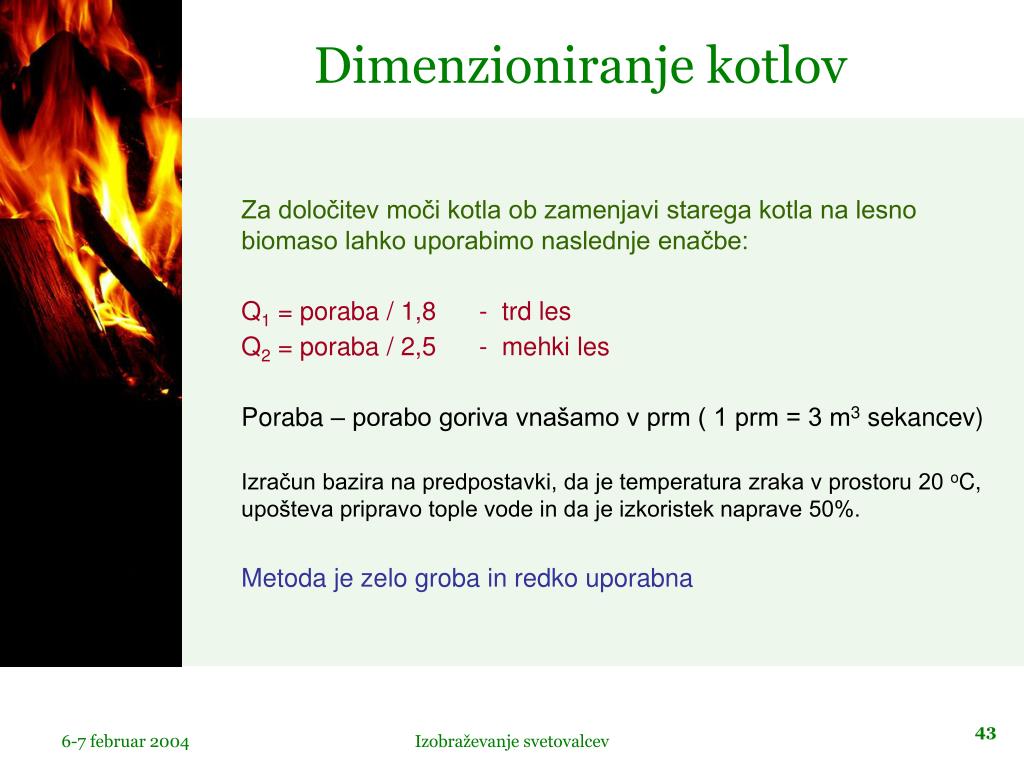 Dimenzioniranje kotlov

Za določitev moči kotla ob zamenjavi starega kotla na lesno biomaso lahko uporabimo naslednje enačbe:

$Q_1$ = poraba / 1,8 - trd les
$Q_2$ = poraba / 2,5 - mehki les

Poraba – porabo goriva vnašamo v prm ( 1 prm = 3 $m^3$ sekancev)

Izračun bazira na predpostavki, da je temperatura zraka v prostoru 20 $^oC$, upošteva pripravo tople vode in da je izkoristek naprave 50%.

Metoda je zelo groba in redko uporabna

6-7 februar 2004
Izobraževanje svetovalcev
43